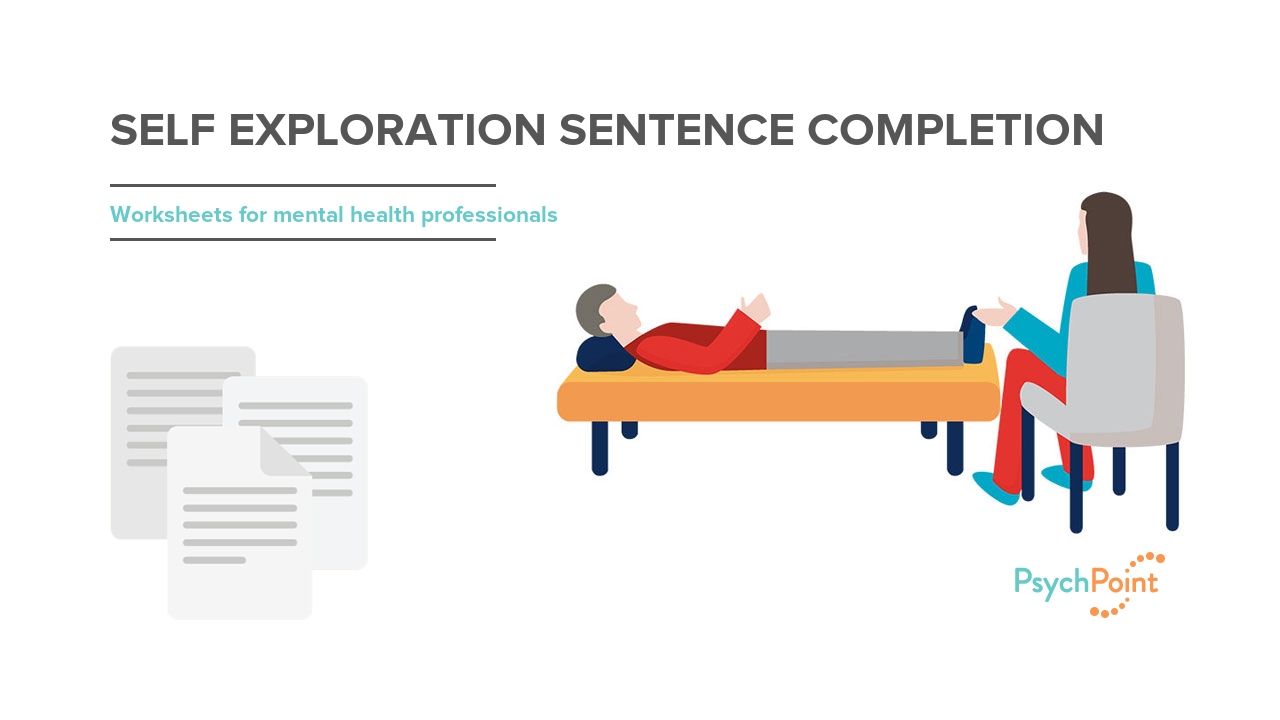 SELF EXPLORATION SENTENCE COMPLETION

Worksheets for mental health professionals

PsychPoint